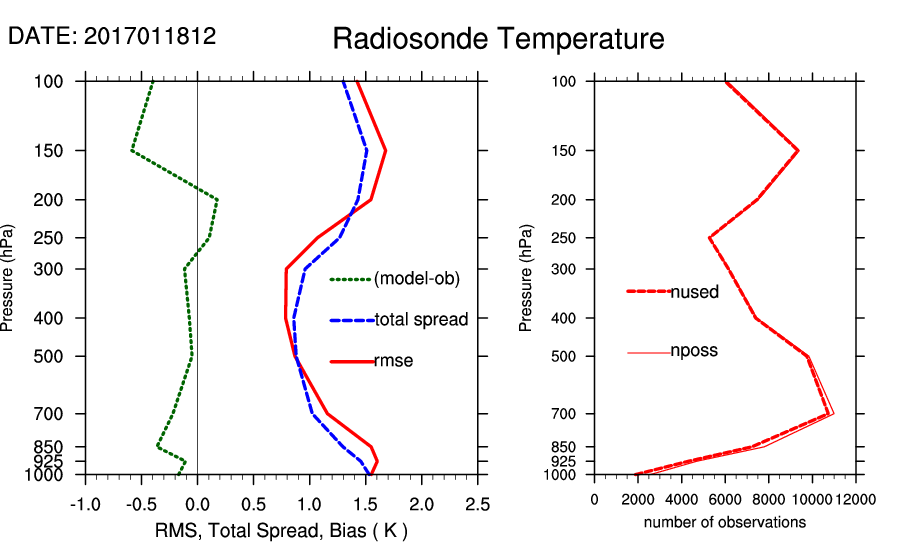 DATE: 2017011812

Radiosonde Temperature

Pressure (hPa)

100
150
200
250
300
400
500
700
850
925
1000

(model-ob)
total spread
rmse

-1.0 -0.5 0.0 0.5 1.0 1.5 2.0 2.5

RMS, Total Spread, Bias ( K )

Pressure (hPa)

100
150
200
250
300
400
500
700
850
925
1000

nused
nposs

0 2000 4000 6000 8000 10000 12000

number of observations